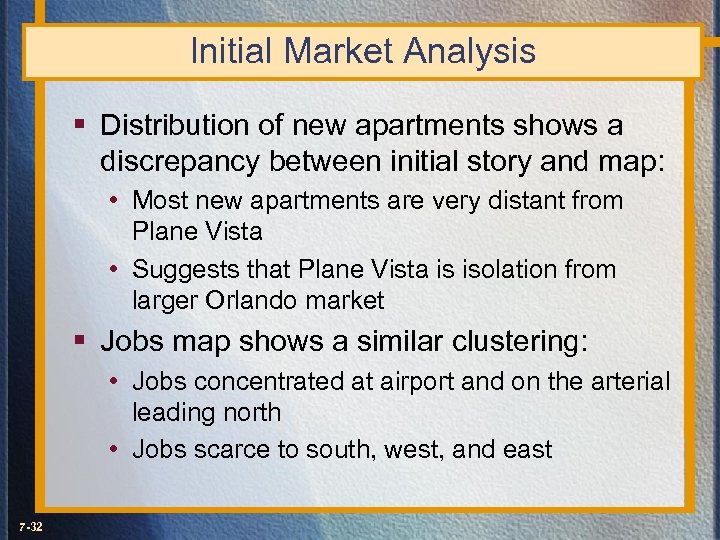 Initial Market Analysis

▪ Distribution of new apartments shows a discrepancy between initial story and map:

• Most new apartments are very distant from Plane Vista

• Suggests that Plane Vista is isolation from larger Orlando market

▪ Jobs map shows a similar clustering:

• Jobs concentrated at airport and on the arterial leading north

• Jobs scarce to south, west, and east

7-32